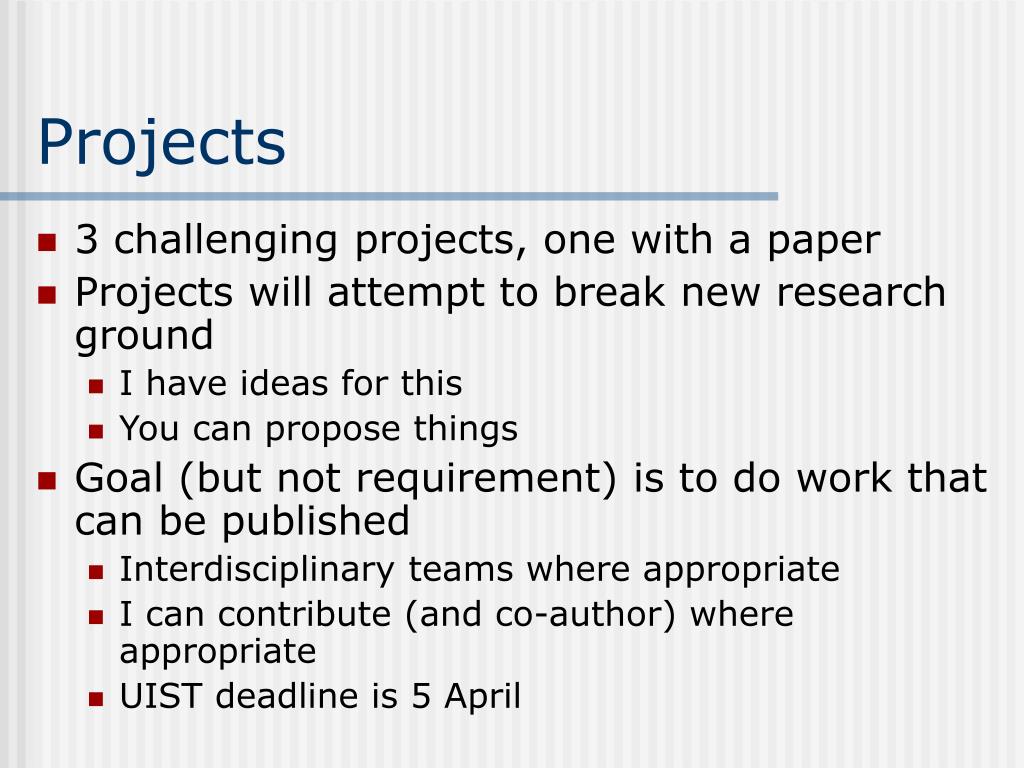 Projects

- 3 challenging projects, one with a paper
- Projects will attempt to break new research ground
  - I have ideas for this
  - You can propose things
- Goal (but not requirement) is to do work that can be published
  - Interdisciplinary teams where appropriate
  - I can contribute (and co-author) where appropriate
  - UIST deadline is 5 April